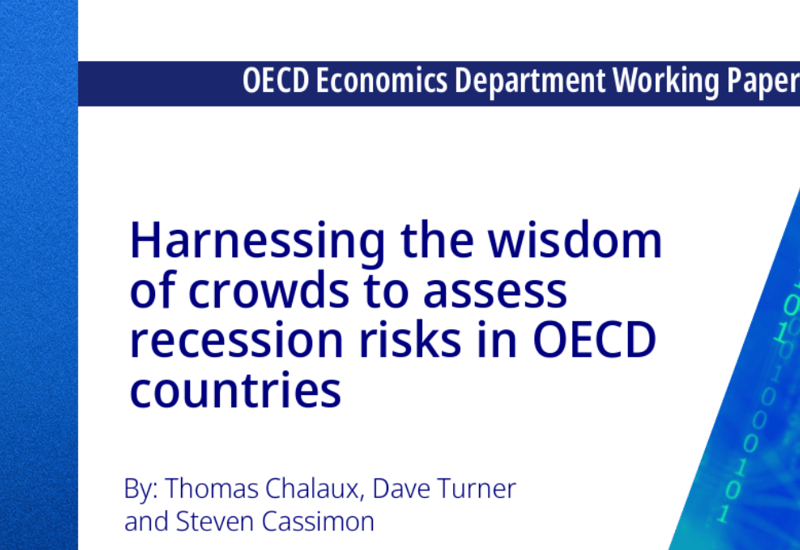 OECD Economics Department Working Paper

Harnessing the wisdom of crowds to assess recession risks in OECD countries

By: Thomas Chalaux, Dave Turner and Steven Cassimon